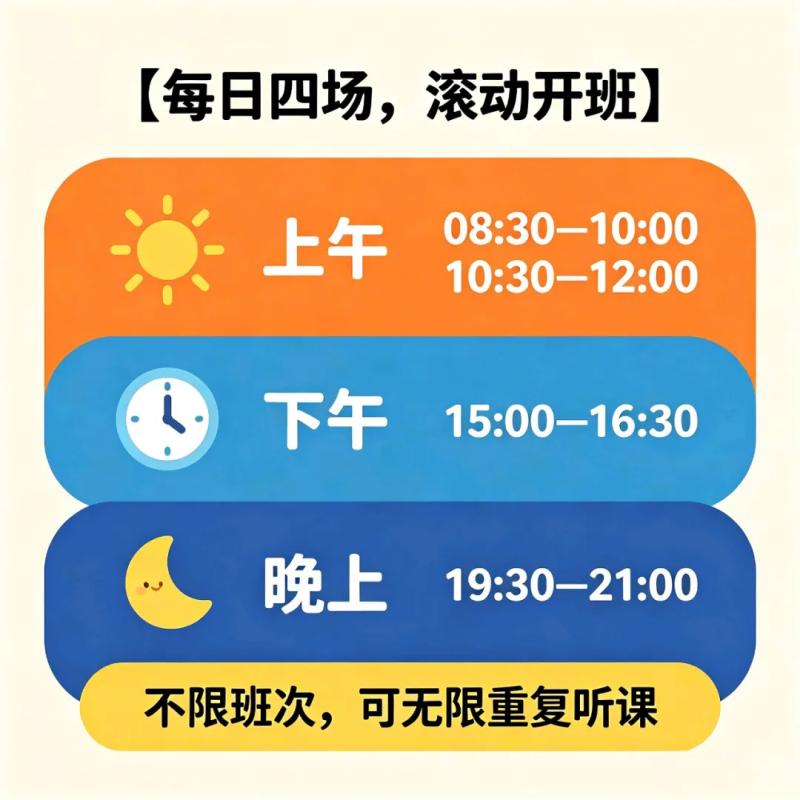 【每日四场，滚动开班】

上午 08:30—10:00
10:30—12:00

下午 15:00—16:30

晚上 19:30—21:00

不限班次，可无限重复听课